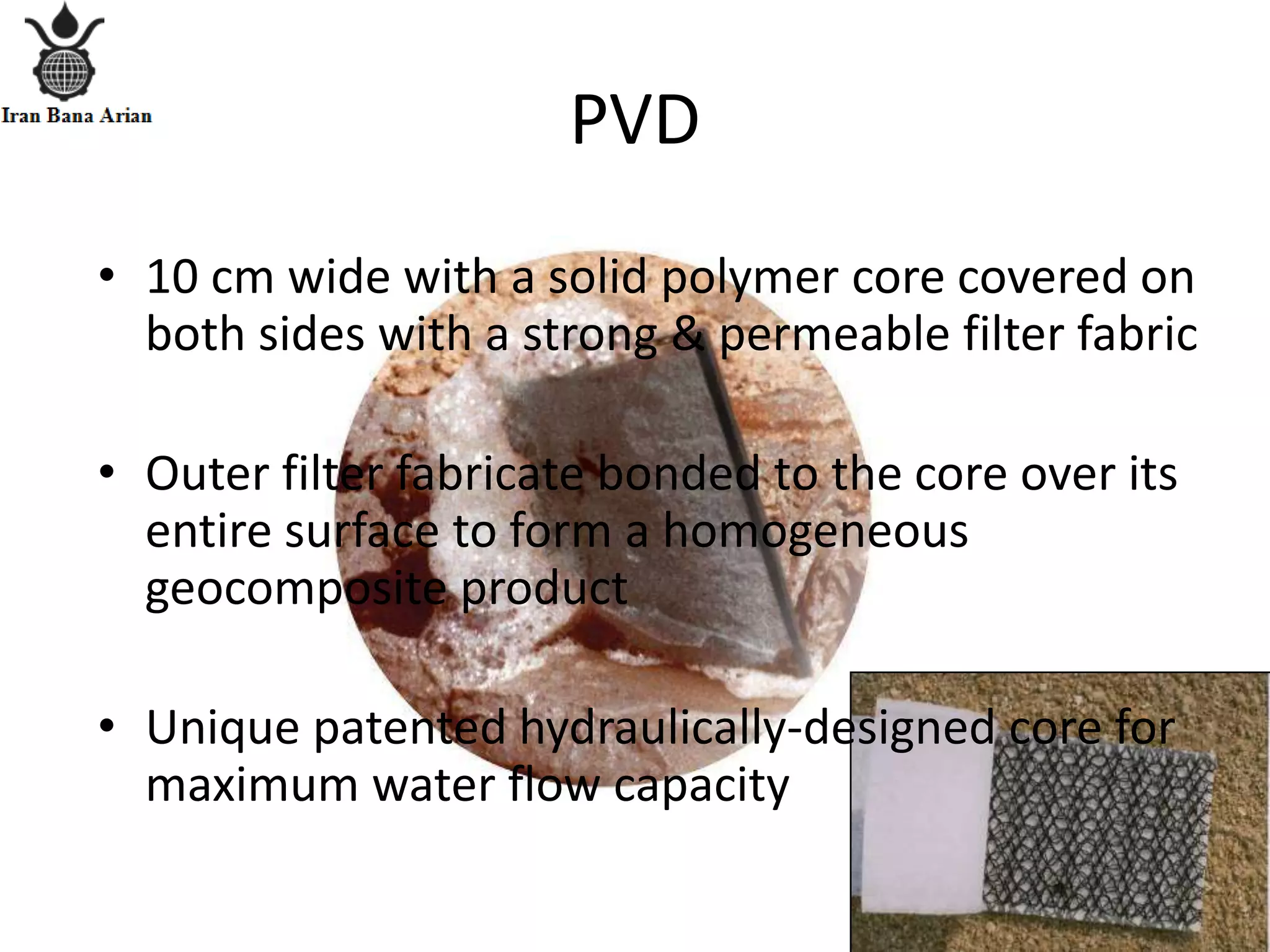 Iran Bana Arian

PVD

• 10 cm wide with a solid polymer core covered on both sides with a strong & permeable filter fabric

• Outer filter fabricate bonded to the core over its entire surface to form a homogeneous geocomposite product

• Unique patented hydraulically-designed core for maximum water flow capacity